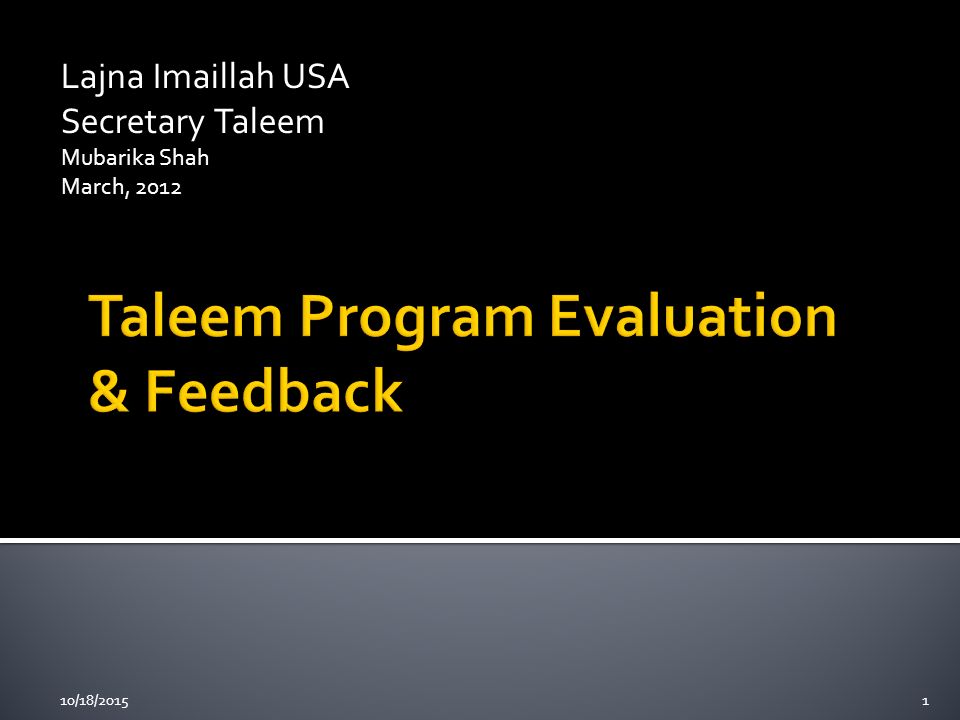 Lajna Imaillah USA
Secretary Taleem
Mubarika Shah
March, 2012

Taleem Program Evaluation & Feedback

10/18/2015

1